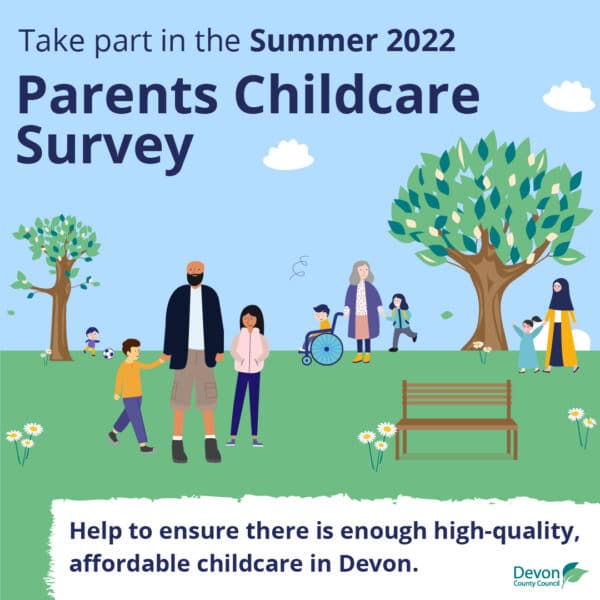 Take part in the Summer 2022

Parents Childcare Survey

Help to ensure there is enough high-quality, affordable childcare in Devon.

Devon County Council